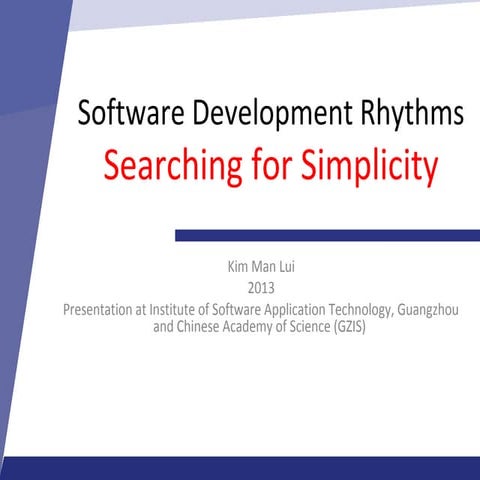 Software Development Rhythms
Searching for Simplicity

Kim Man Lui
2013
Presentation at Institute of Software Application Technology, Guangzhou and Chinese Academy of Science (GZIS)